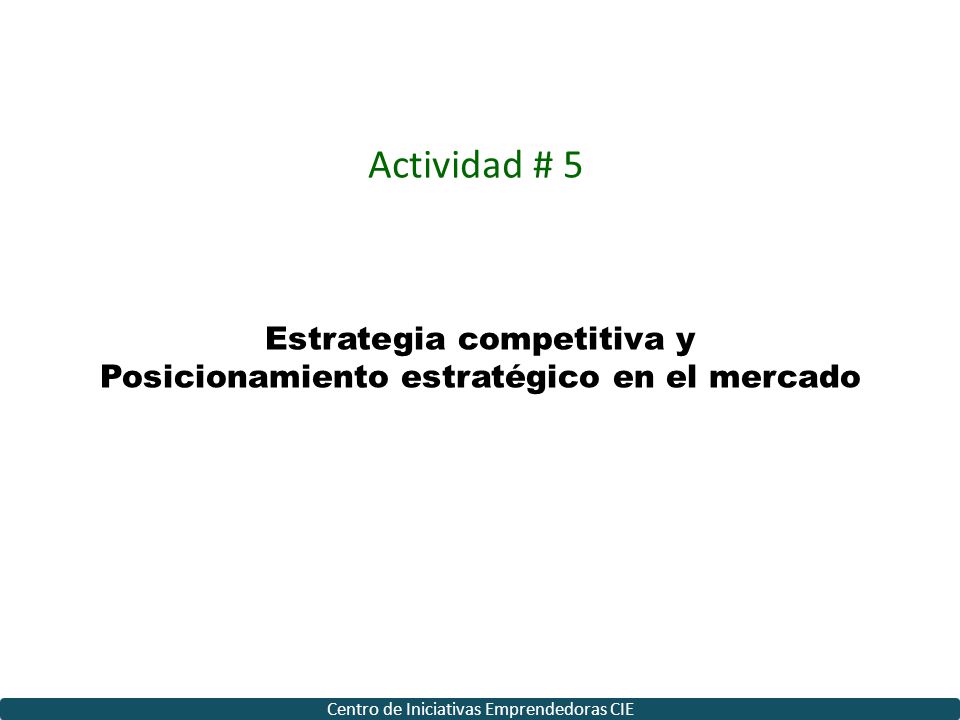 Actividad # 5

Estrategia competitiva y
Posicionamiento estratégico en el mercado

Centro de Iniciativas Emprendedoras CIE